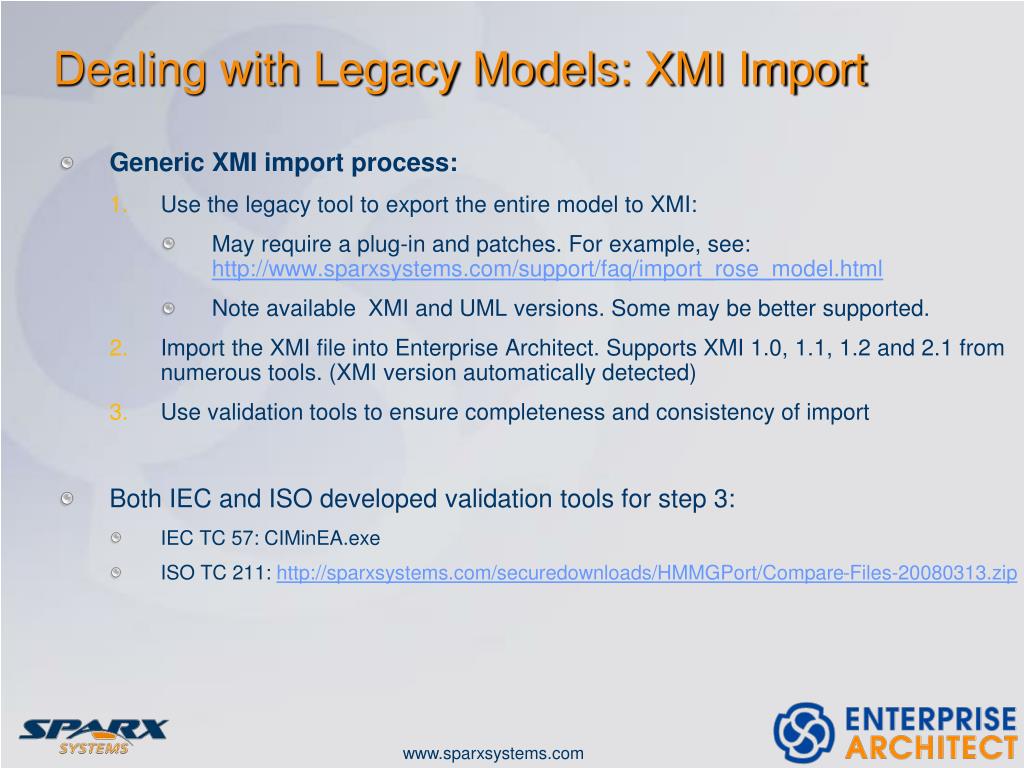 Dealing with Legacy Models: XMI Import

Generic XMI import process:

1. Use the legacy tool to export the entire model to XMI:

May require a plug-in and patches. For example, see: http://www.sparxsystems.com/support/faq/import_rose_model.html

Note available XMI and UML versions. Some may be better supported.

2. Import the XMI file into Enterprise Architect. Supports XMI 1.0, 1.1, 1.2 and 2.1 from numerous tools. (XMI version automatically detected)

3. Use validation tools to ensure completeness and consistency of import

Both IEC and ISO developed validation tools for step 3:

IEC TC 57: CIMinEA.exe

ISO TC 211: http://sparxsystems.com/securedownloads/HMMGPort/Compare-Files-20080313.zip

SPARX SYSTEMS

www.sparxsystems.com

ENTERPRISE ARCHITECT